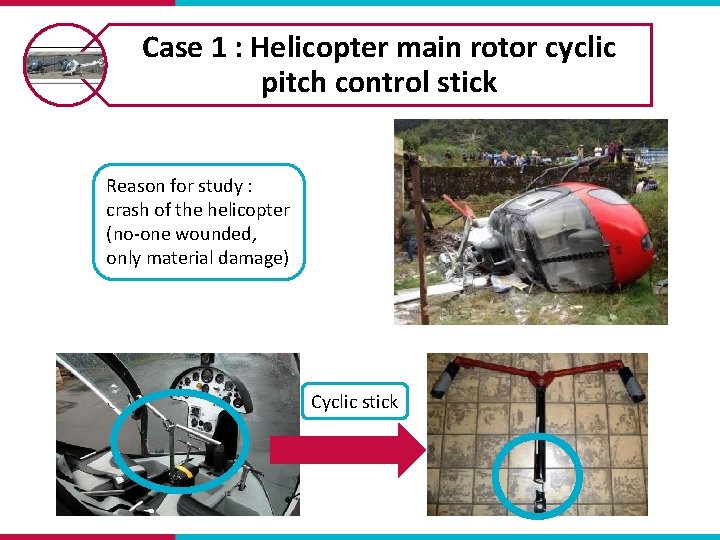 Case 1 : Helicopter main rotor cyclic pitch control stick

Reason for study : crash of the helicopter (no-one wounded, only material damage)

Cyclic stick